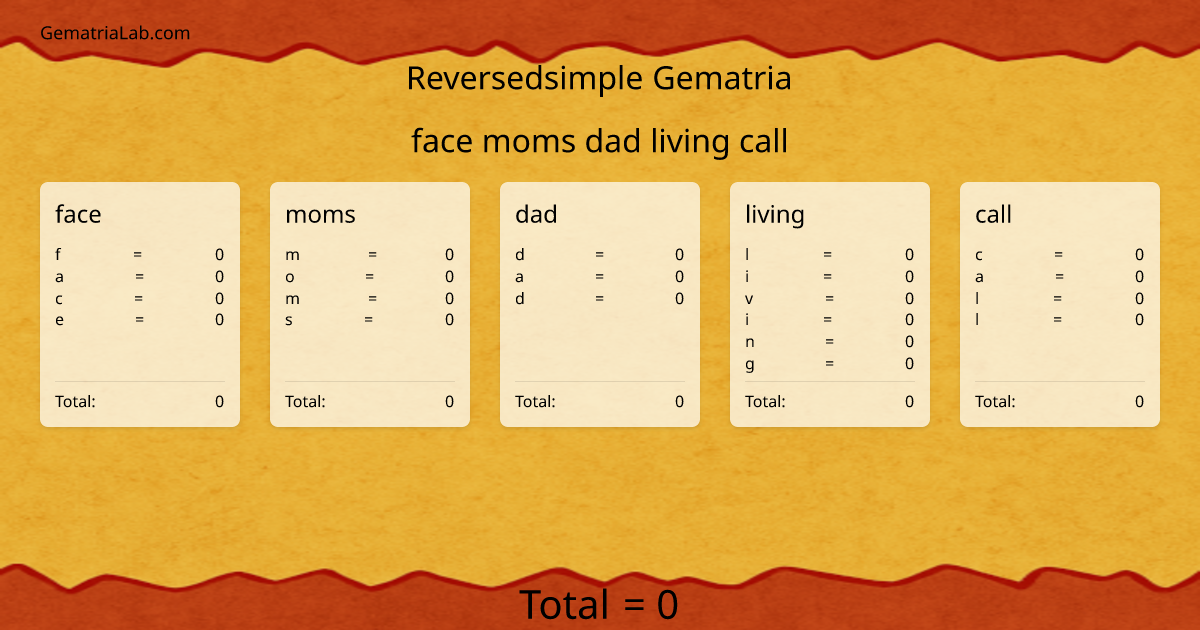 GematriaLab.com

Reversedsimple Gematria

face moms dad living call

face

f = 0
a = 0
c = 0
e = 0

Total: 0

moms

m = 0
o = 0
m = 0
s = 0

Total: 0

dad

d = 0
a = 0
d = 0

Total: 0

living

l = 0
i = 0
v = 0
i = 0
n = 0
g = 0

Total: 0

call

c = 0
a = 0
l = 0
l = 0

Total: 0

Total = 0